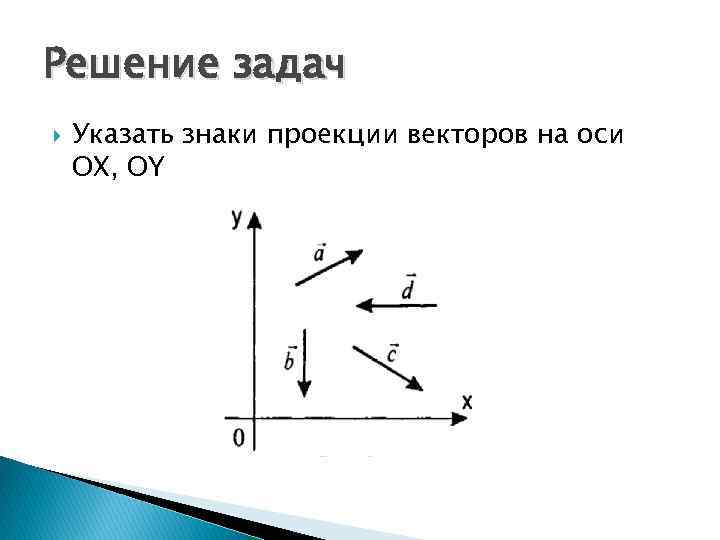 Решение задач

Указать знаки проекции векторов на оси OX, OY

y

$\vec{a}$

$\vec{d}$

$\vec{b}$

$\vec{c}$

x

0